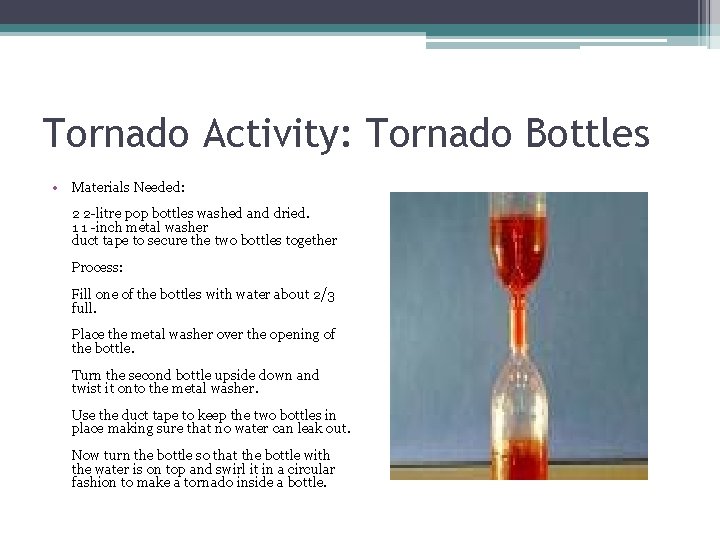 Tornado Activity: Tornado Bottles

• Materials Needed:

2 2-litre pop bottles washed and dried.
1 1 -inch metal washer
duct tape to secure the two bottles together

Process:

Fill one of the bottles with water about 2/3 full.

Place the metal washer over the opening of the bottle.

Turn the second bottle upside down and twist it onto the metal washer.

Use the duct tape to keep the two bottles in place making sure that no water can leak out.

Now turn the bottle so that the bottle with the water is on top and swirl it in a circular fashion to make a tornado inside a bottle.